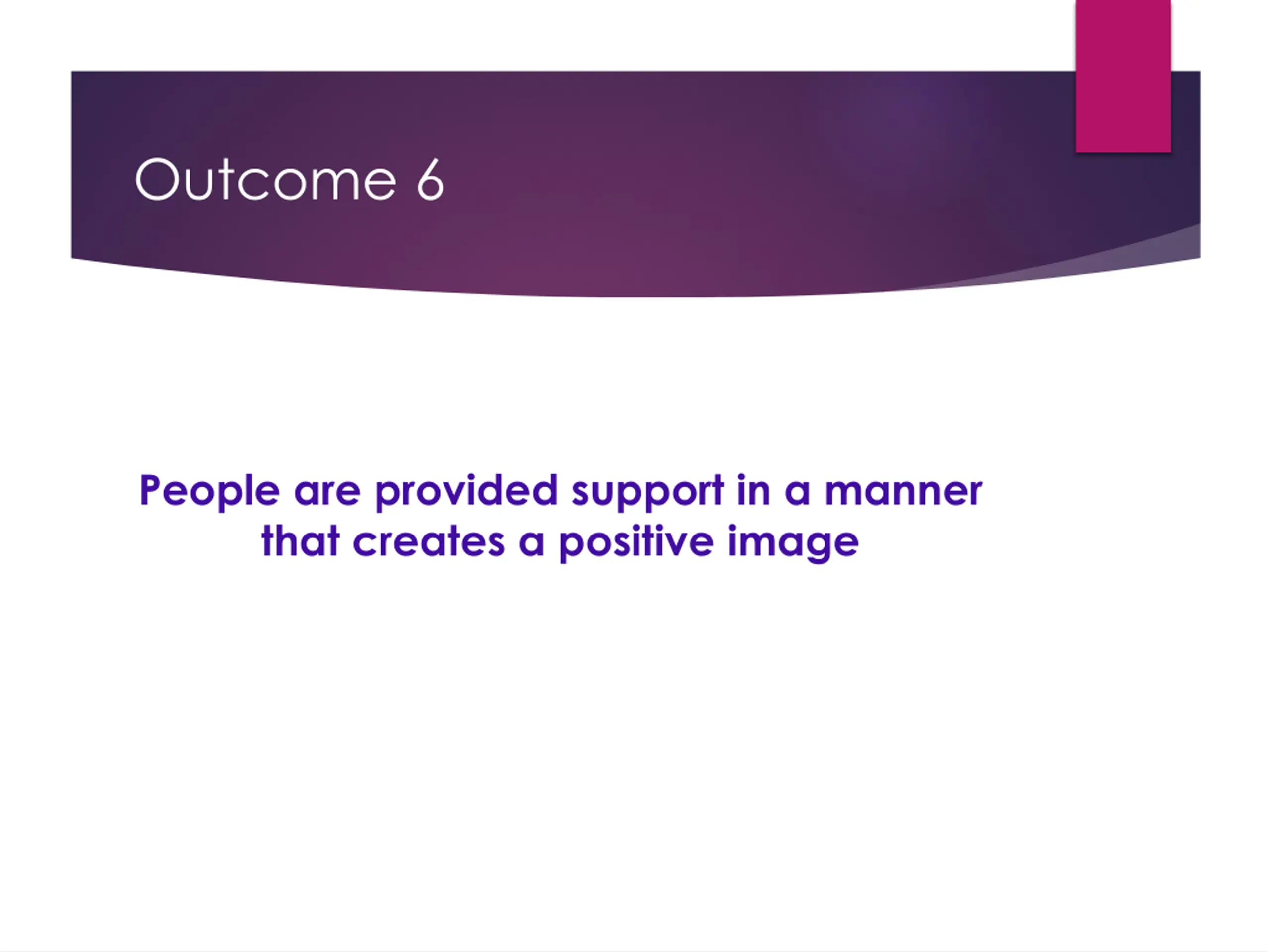 Outcome 6

People are provided support in a manner that creates a positive image